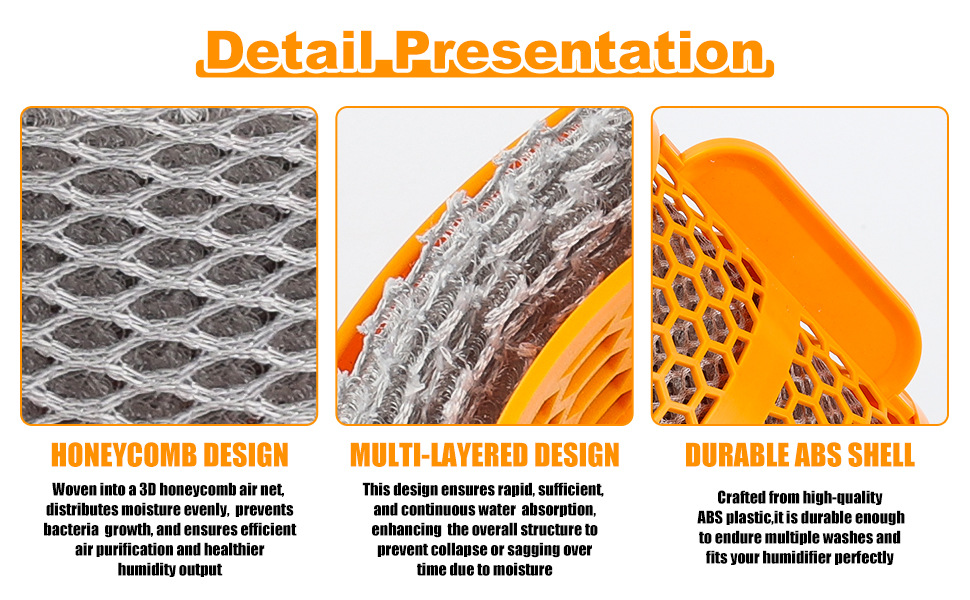 Detail Presentation

HONEYCOMB DESIGN

Woven into a 3D honeycomb air net, distributes moisture evenly, prevents bacteria growth, and ensures efficient air purification and healthier humidity output

MULTI-LAYERED DESIGN

This design ensures rapid, sufficient, and continuous water absorption, enhancing the overall structure to prevent collapse or sagging over time due to moisture

DURABLE ABS SHELL

Crafted from high-quality ABS plastic,it is durable enough to endure multiple washes and fits your humidifier perfectly